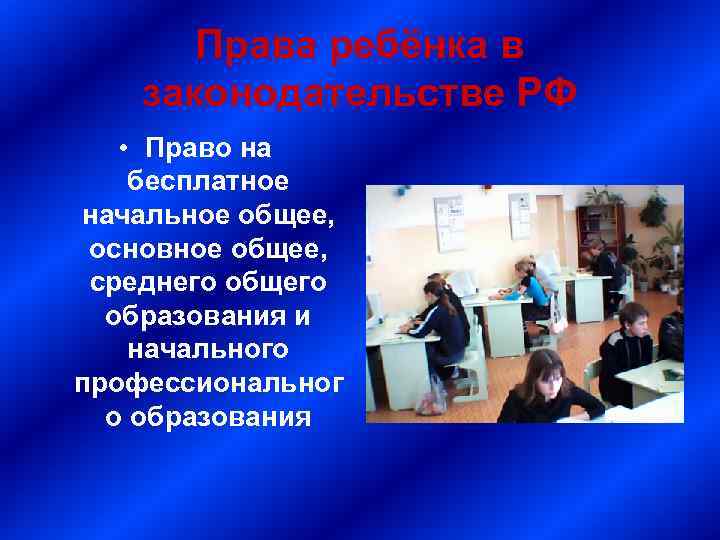 Права ребёнка в законодательстве РФ

• Право на бесплатное начальное общее, основное общее, среднего общего образования и начального профессионального образования